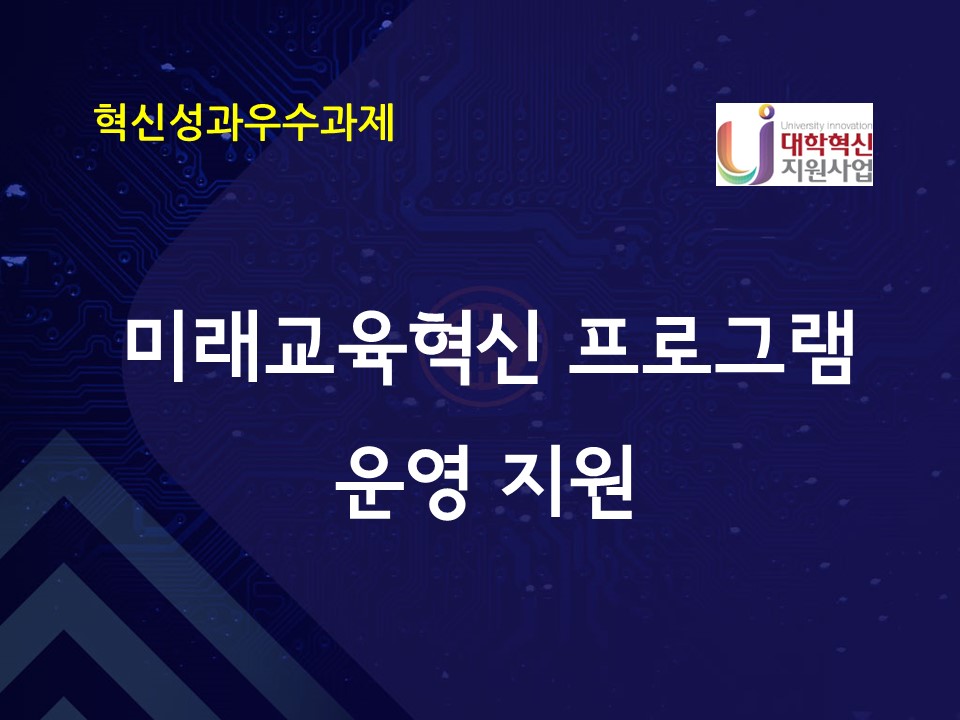 혁신성과우수과제

University Innovation
대학혁신
지원사업

미래교육혁신 프로그램
운영 지원